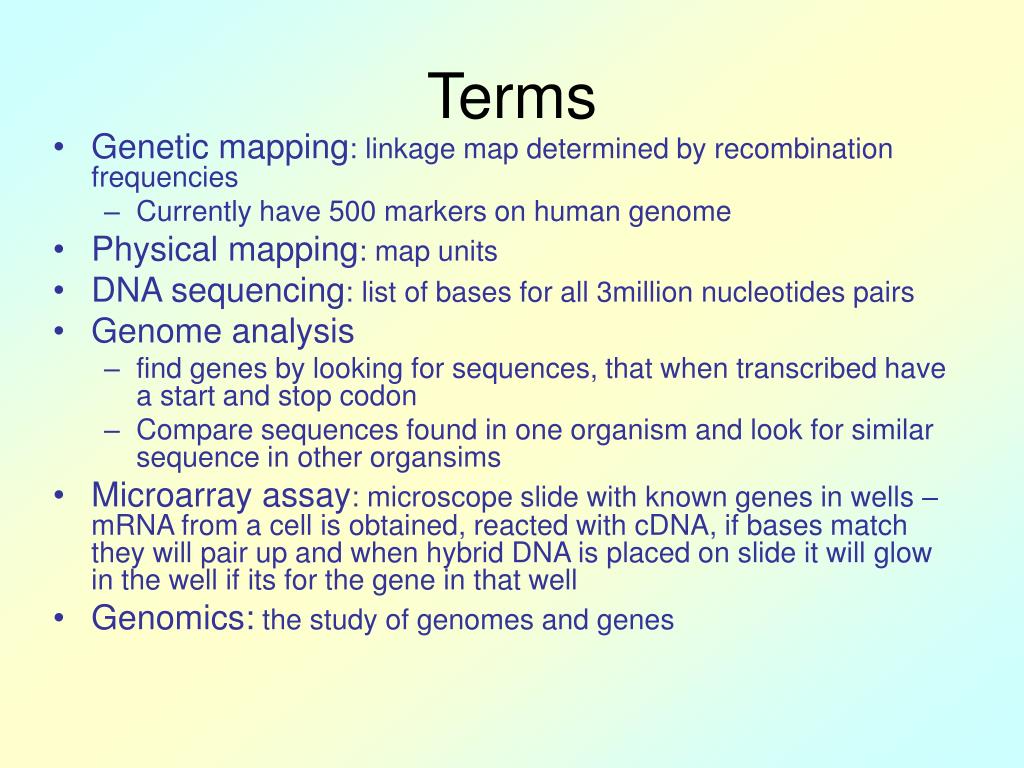 Terms

• Genetic mapping: linkage map determined by recombination frequencies
– Currently have 500 markers on human genome
• Physical mapping: map units
• DNA sequencing: list of bases for all 3million nucleotides pairs
• Genome analysis
– find genes by looking for sequences, that when transcribed have a start and stop codon
– Compare sequences found in one organism and look for similar sequence in other organsims
• Microarray assay: microscope slide with known genes in wells – mRNA from a cell is obtained, reacted with cDNA, if bases match they will pair up and when hybrid DNA is placed on slide it will glow in the well if its for the gene in that well
• Genomics: the study of genomes and genes